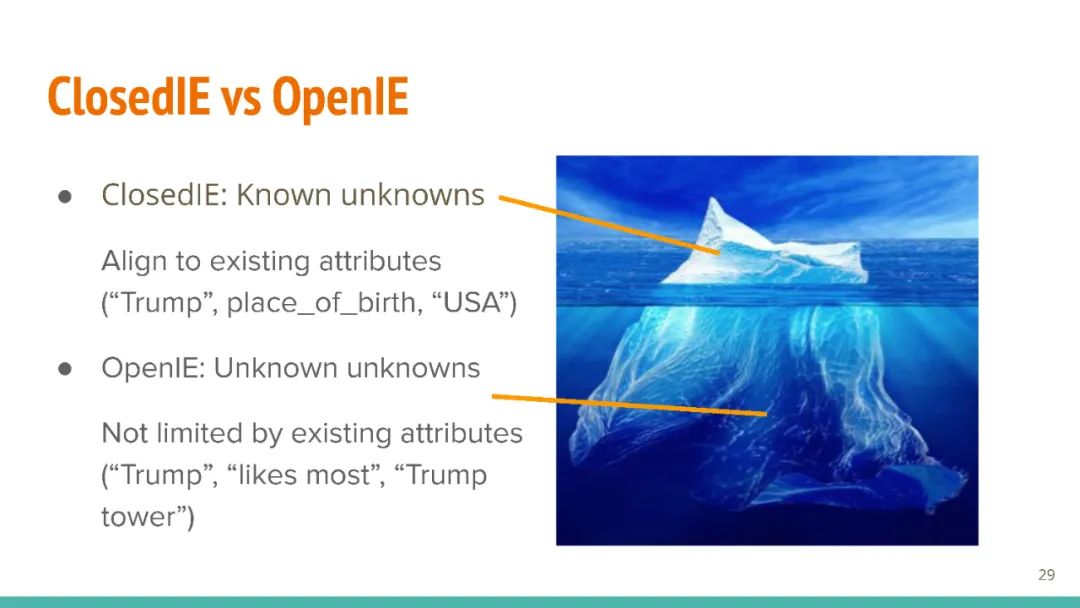 ClosedIE vs OpenIE

● ClosedIE: Known unknowns

Align to existing attributes (“Trump”, place_of_birth, “USA”)

● OpenIE: Unknown unknowns

Not limited by existing attributes (“Trump”, “likes most”, “Trump tower”)

29